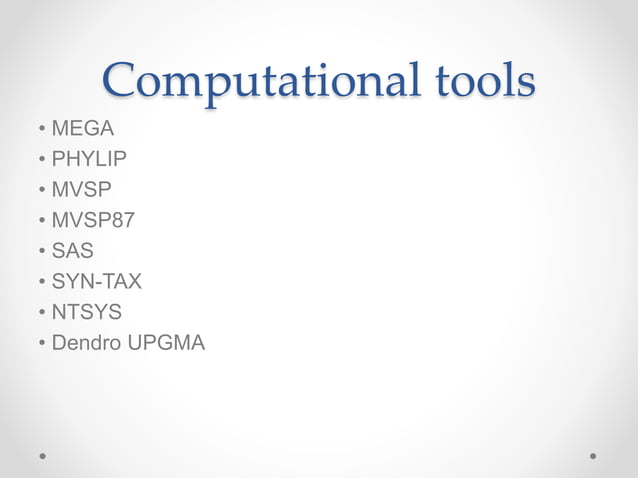 Computational tools

• MEGA
• PHYLIP
• MVSP
• MVSP87
• SAS
• SYN-TAX
• NTSYS
• Dendro UPGMA